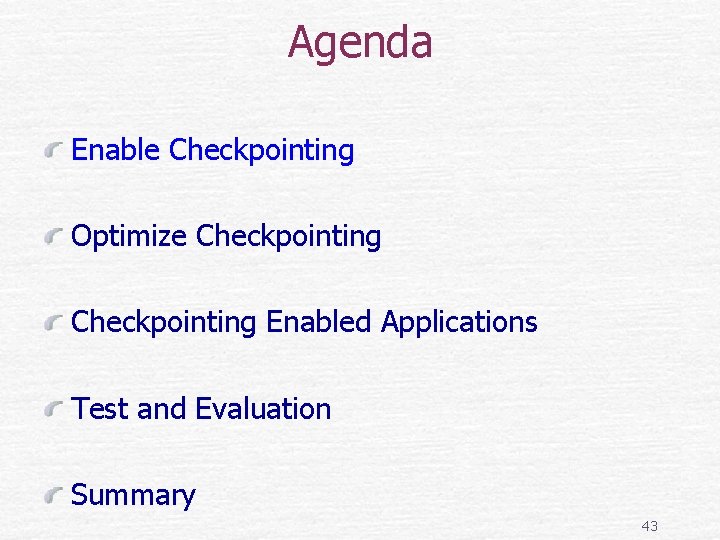 Agenda

Enable Checkpointing

Optimize Checkpointing

Checkpointing Enabled Applications

Test and Evaluation

Summary

43